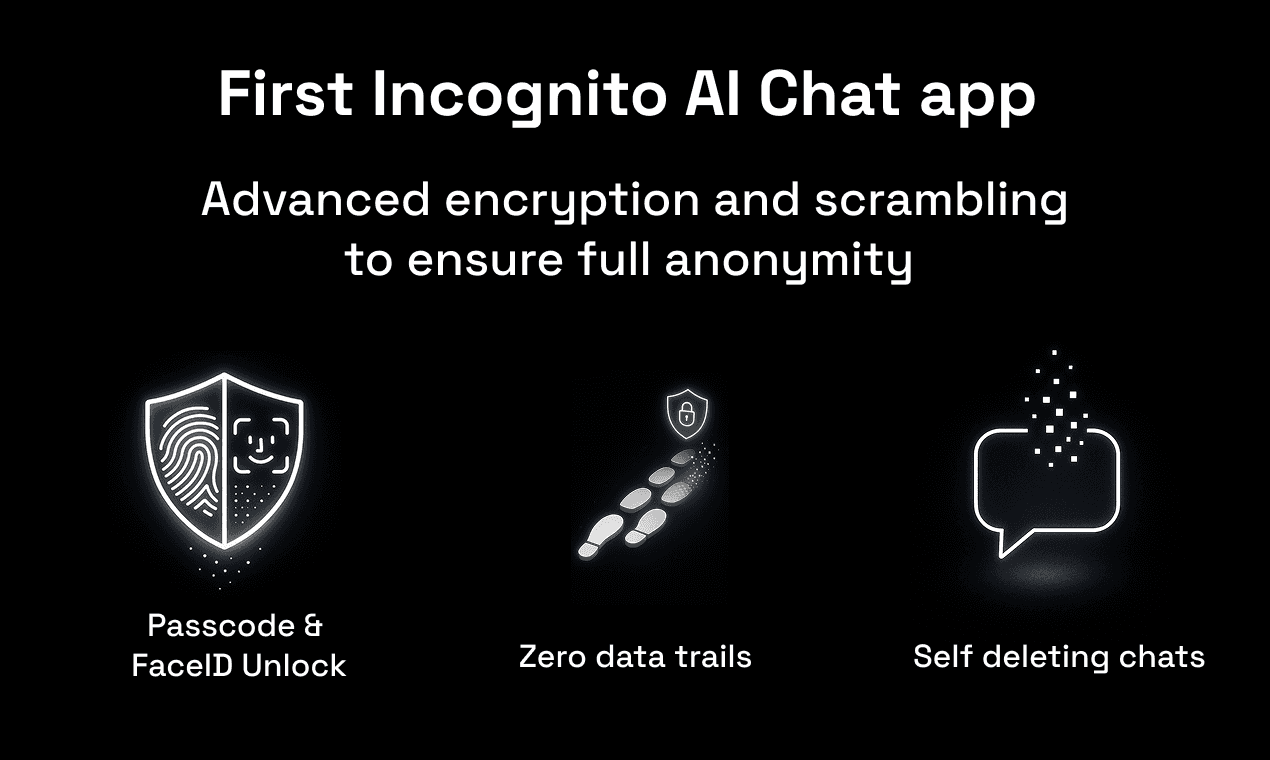 First Incognito AI Chat app

Advanced encryption and scrambling to ensure full anonymity

Passcode & FaceID Unlock

Zero data trails

Self deleting chats